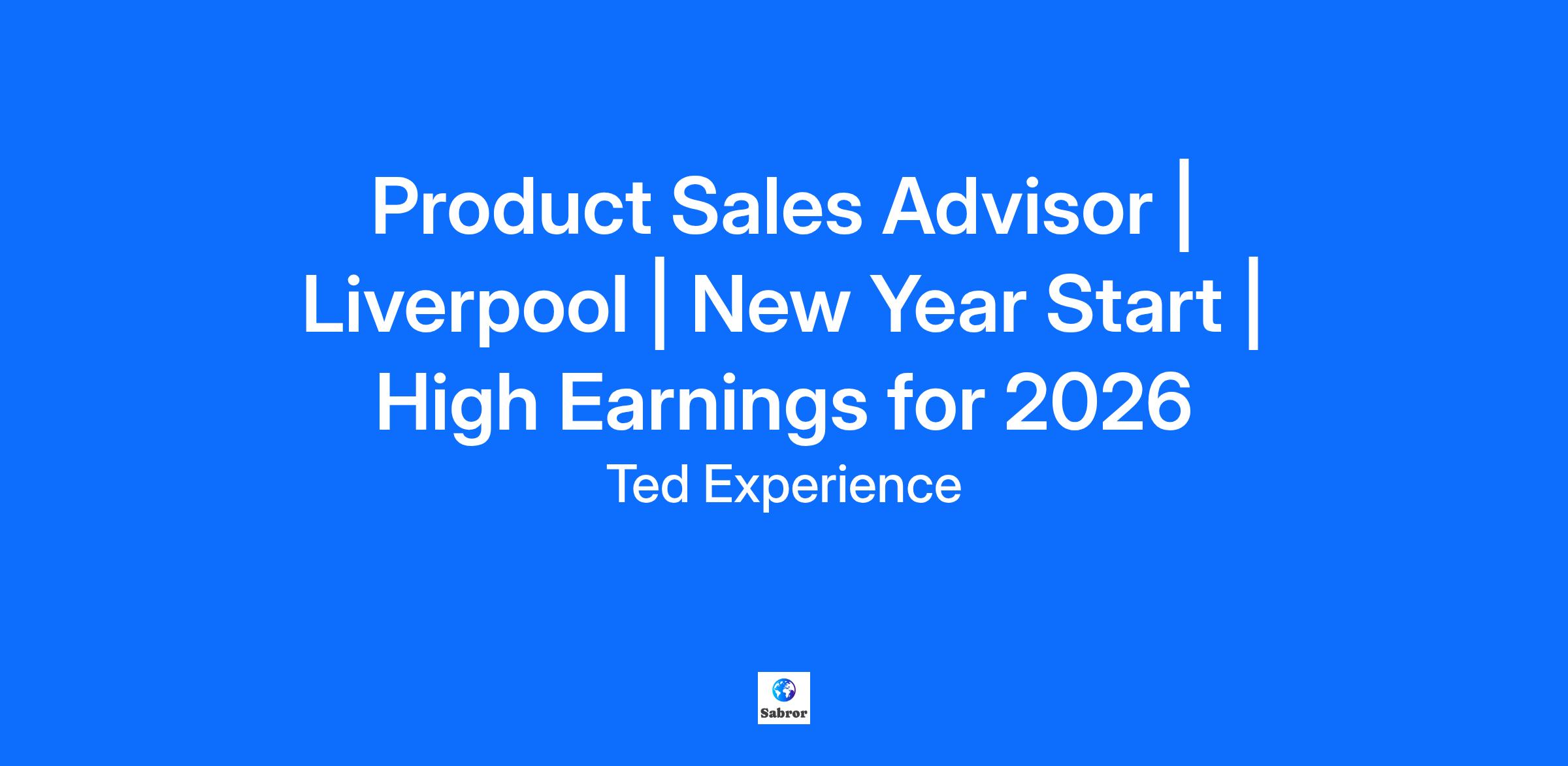 Product Sales Advisor | Liverpool | New Year Start | High Earnings for 2026

Ted Experience

Sabror